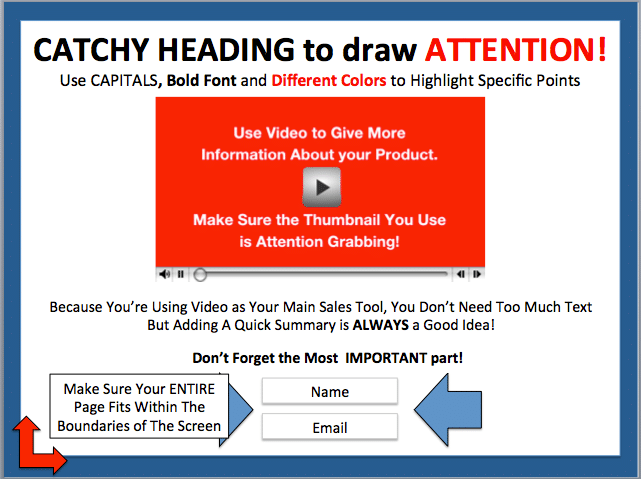 CATCHY HEADING to draw ATTENTION!

Use CAPITALS, Bold Font and Different Colors to Highlight Specific Points

Use Video to Give More Information About your Product.

Make Sure the Thumbnail You Use is Attention Grabbing!

Because You're Using Video as Your Main Sales Tool, You Don't Need Too Much Text But Adding A Quick Summary is ALWAYS a Good Idea!

Don't Forget the Most IMPORTANT part!

Make Sure Your ENTIRE Page Fits Within The Boundaries of The Screen

Name

Email